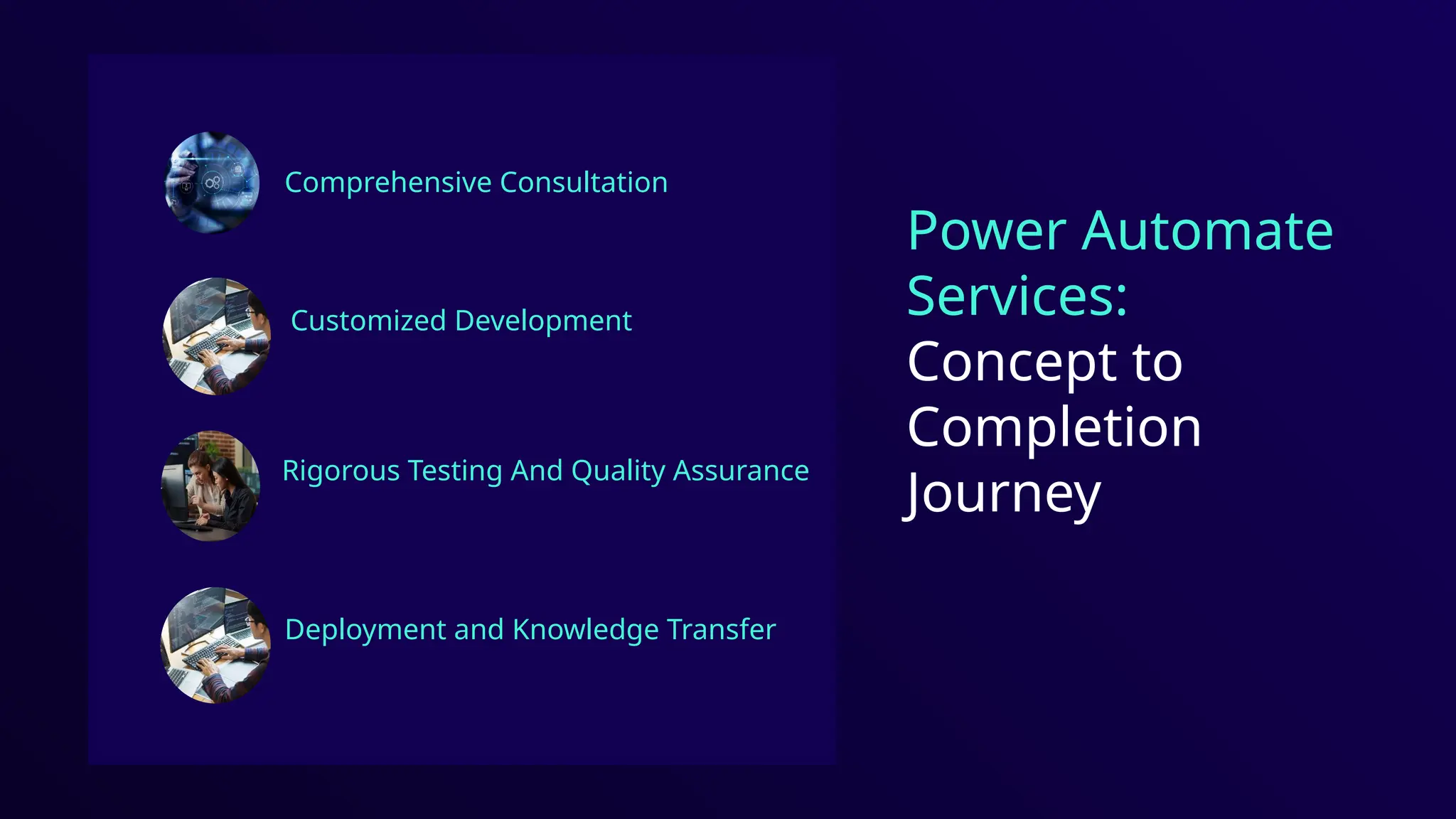 Comprehensive Consultation

Customized Development

Rigorous Testing And Quality Assurance

Deployment and Knowledge Transfer

Power Automate Services: Concept to Completion Journey